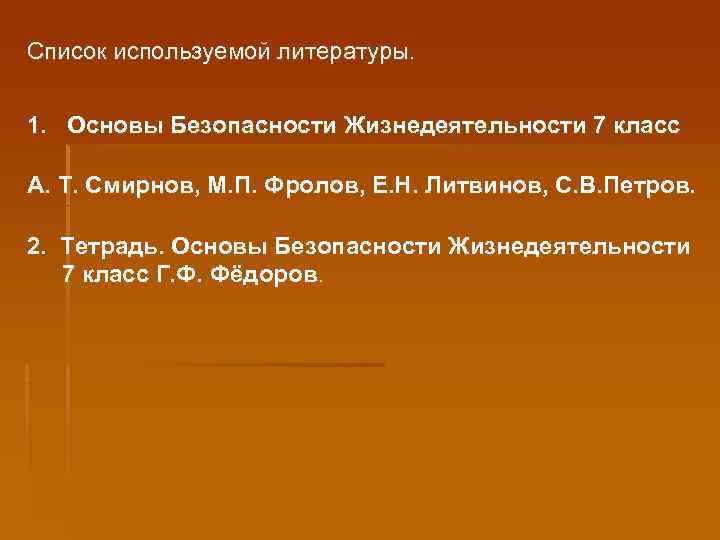 Список используемой литературы.

1. Основы Безопасности Жизнедеятельности 7 класс

А. Т. Смирнов, М.П. Фролов, Е.Н. Литвинов, С.В.Петров.

2. Тетрадь. Основы Безопасности Жизнедеятельности 7 класс Г.Ф. Фёдоров.